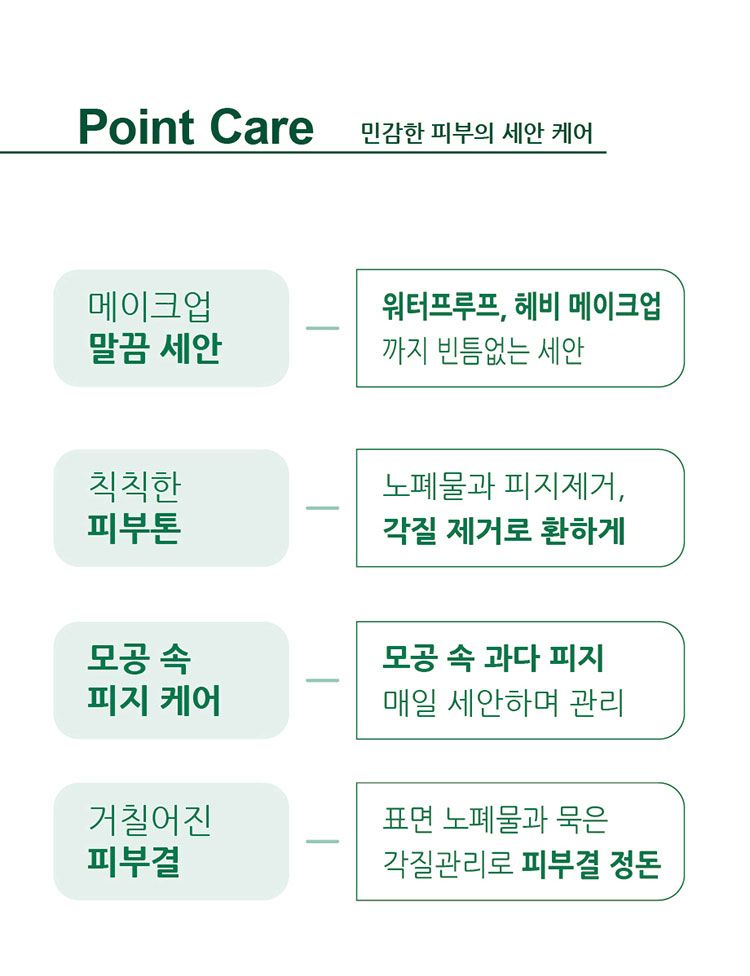 Point Care 민감한 피부의 세안 케어

메이크업
말끔 세안

워터프루프, 헤비 메이크업
까지 빈틈없는 세안

칙칙한
피부톤

노폐물과 피지제거,
각질 제거로 환하게

모공 속
피지 케어

모공 속 과다 피지
매일 세안하며 관리

거칠어진
피부결

표면 노폐물과 묵은
각질관리로 피부결 정돈